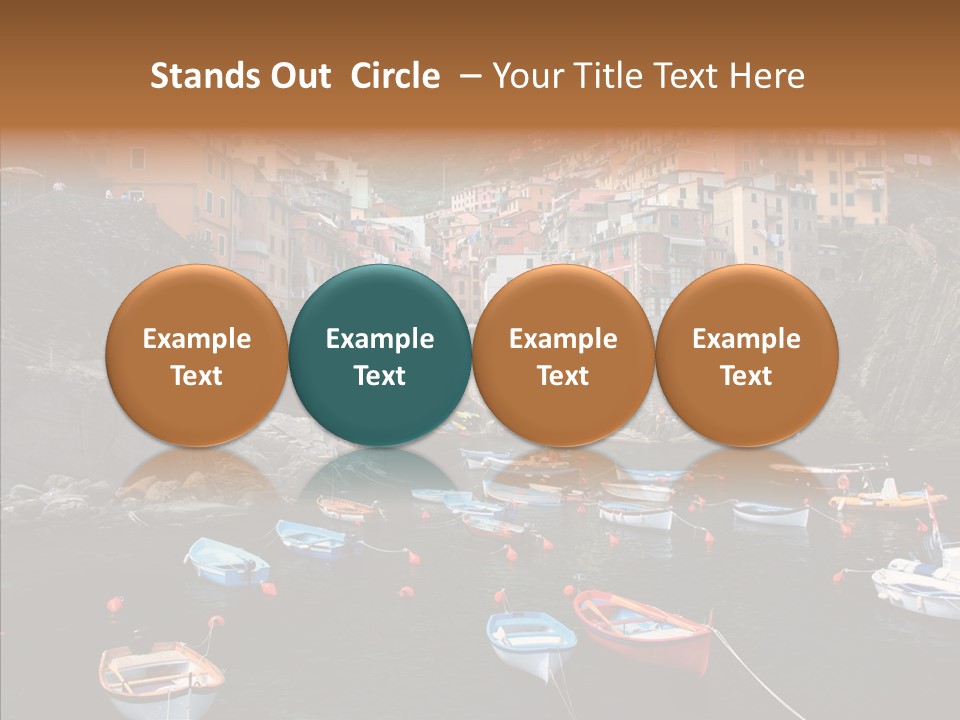 Stands Out  Circle  – Your Title Text Here

Example Text

Example Text

Example Text

Example Text